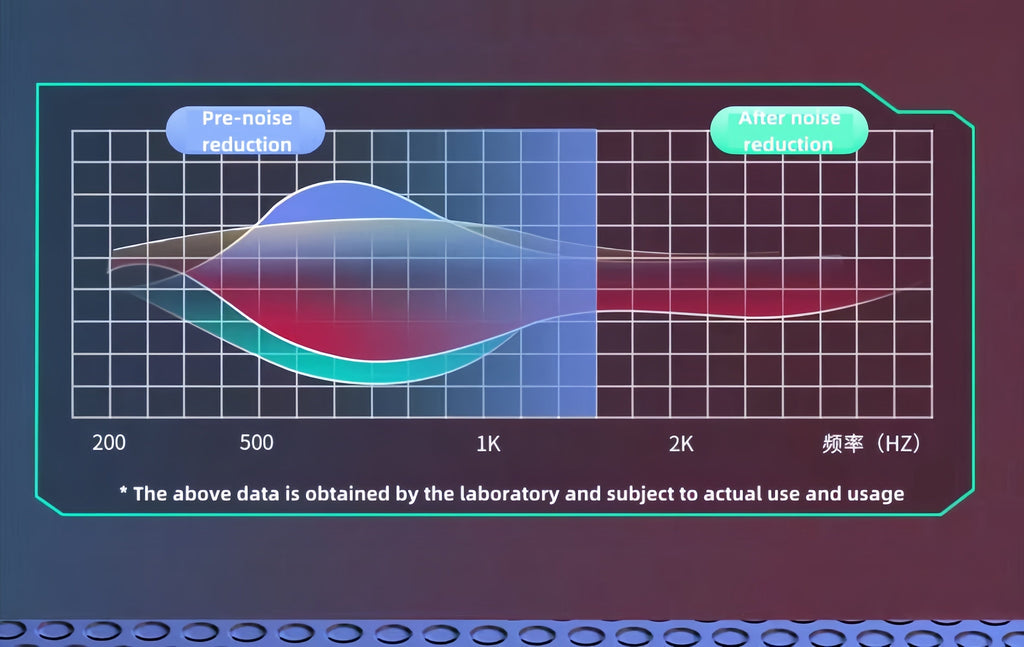 Pre-noise reduction

After noise reduction

200

500

1K

2K

频率（HZ）

* The above data is obtained by the laboratory and subject to actual use and usage